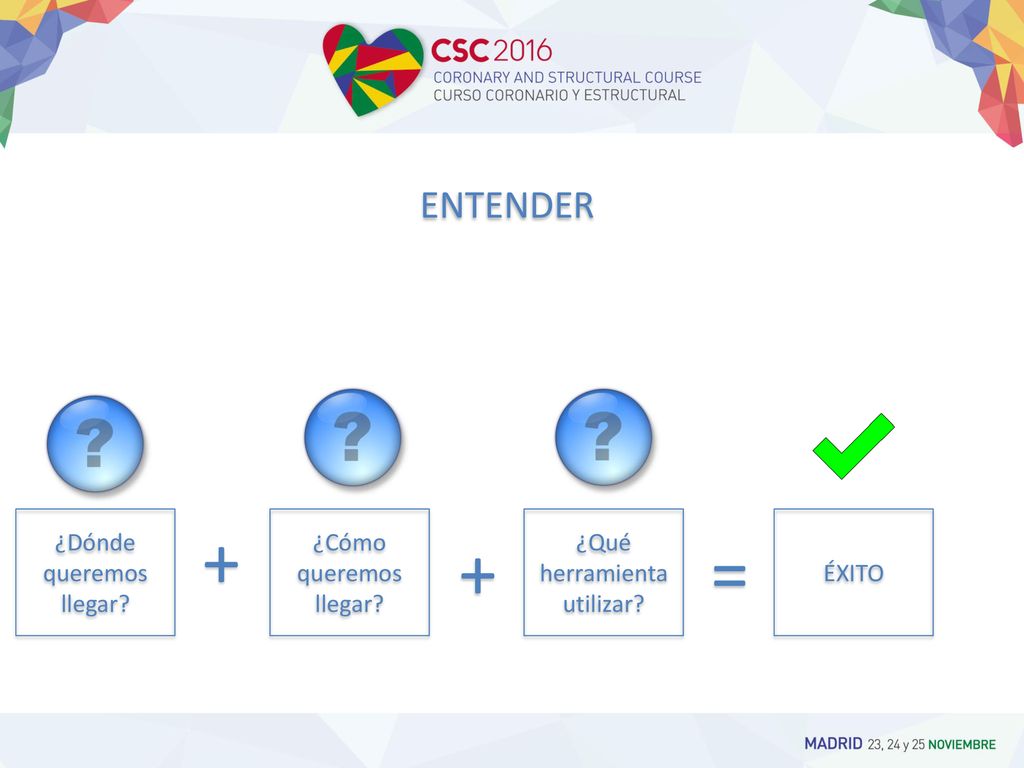 CSC 2016
CORONARY AND STRUCTURAL COURSE
CURSO CORONARIO Y ESTRUCTURAL

ENTENDER

?

?

?

¿Dónde queremos llegar?

+

¿Cómo queremos llegar?

+

¿Qué herramienta utilizar?

=

ÉXITO

MADRID 23, 24 y 25 NOVIEMBRE